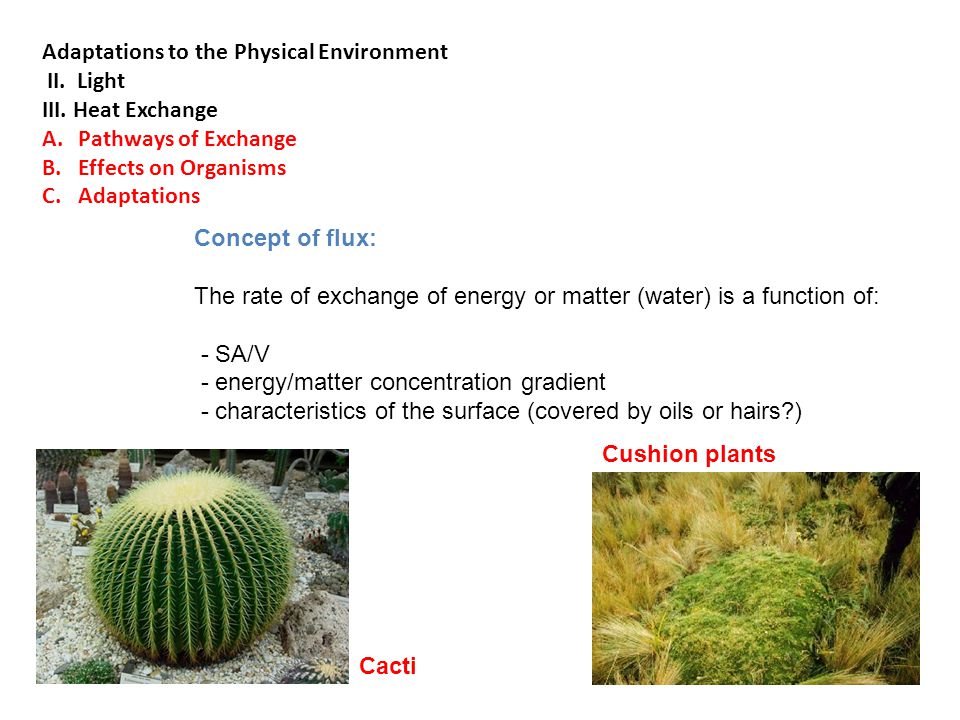 Adaptations to the Physical Environment
II. Light
III. Heat Exchange
A. Pathways of Exchange
B. Effects on Organisms
C. Adaptations

Concept of flux:

The rate of exchange of energy or matter (water) is a function of:

- SA/V
- energy/matter concentration gradient
- characteristics of the surface (covered by oils or hairs?)

Cushion plants

Cacti